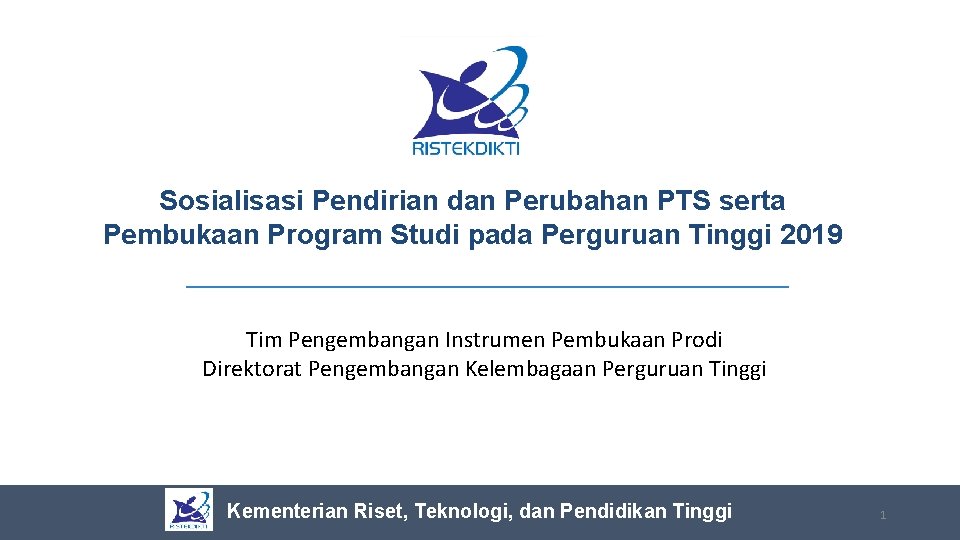 RISTEKDIKTI

Sosialisasi Pendirian dan Perubahan PTS serta Pembukaan Program Studi pada Perguruan Tinggi 2019

Tim Pengembangan Instrumen Pembukaan Prodi
Direktorat Pengembangan Kelembagaan Perguruan Tinggi

Kementerian Riset, Teknologi, dan Pendidikan Tinggi

1